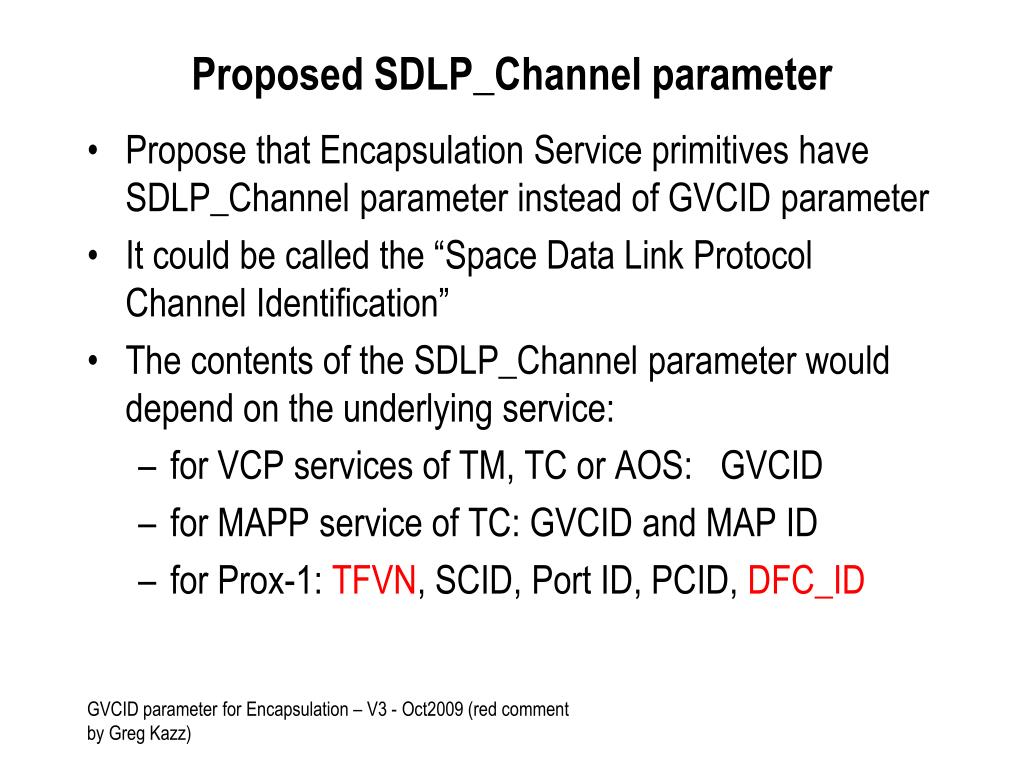 Proposed SDLP_Channel parameter

• Propose that Encapsulation Service primitives have SDLP_Channel parameter instead of GVCID parameter
• It could be called the “Space Data Link Protocol Channel Identification”
• The contents of the SDLP_Channel parameter would depend on the underlying service:
– for VCP services of TM, TC or AOS: GVCID
– for MAPP service of TC: GVCID and MAP ID
– for Prox-1: TFVN, SCID, Port ID, PCID, DFC_ID

GVCID parameter for Encapsulation – V3 - Oct2009 (red comment by Greg Kazz)